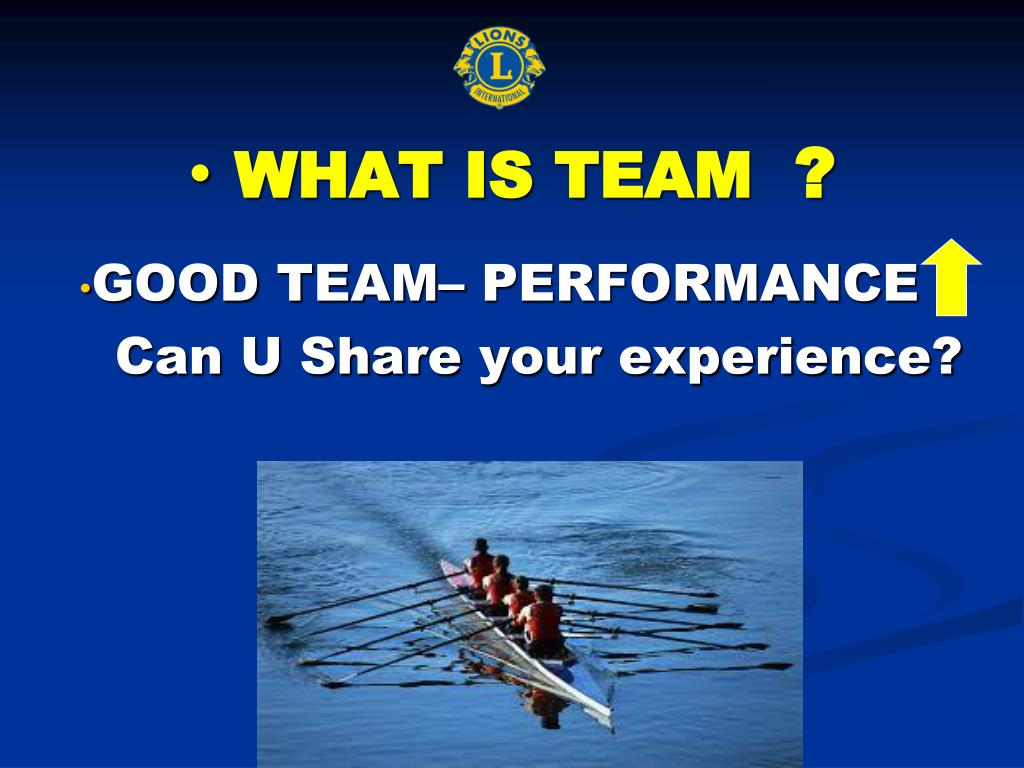 LIONS
L
INTERNATIONAL

• WHAT IS TEAM ?

• GOOD TEAM– PERFORMANCE

Can U Share your experience?